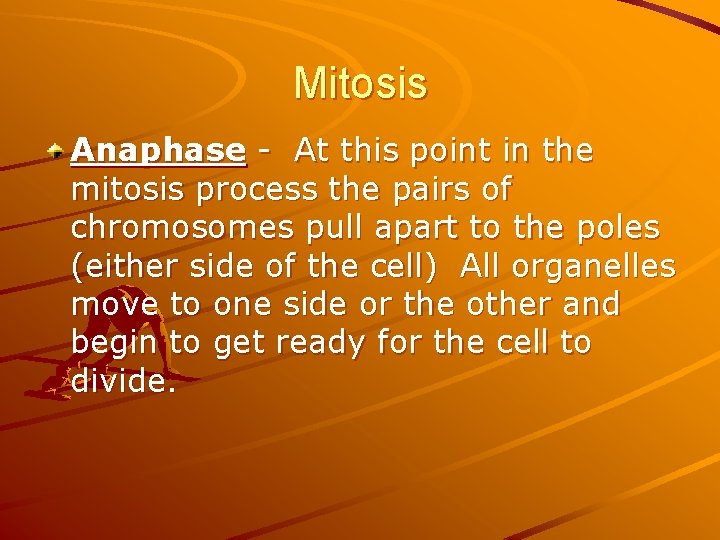 Mitosis

Anaphase - At this point in the mitosis process the pairs of chromosomes pull apart to the poles (either side of the cell) All organelles move to one side or the other and begin to get ready for the cell to divide.